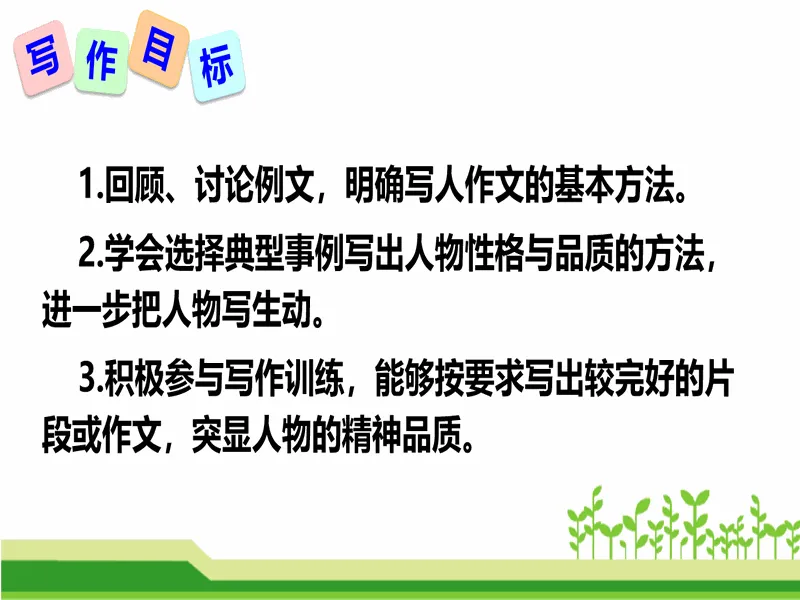 写作目标

1.回顾、讨论例文，明确写人作文的基本方法。

2.学会选择典型事例写出人物性格与品质的方法，进一步把人物写生动。

3.积极参与写作训练，能够按要求写出较完好的片段或作文，突显人物的精神品质。